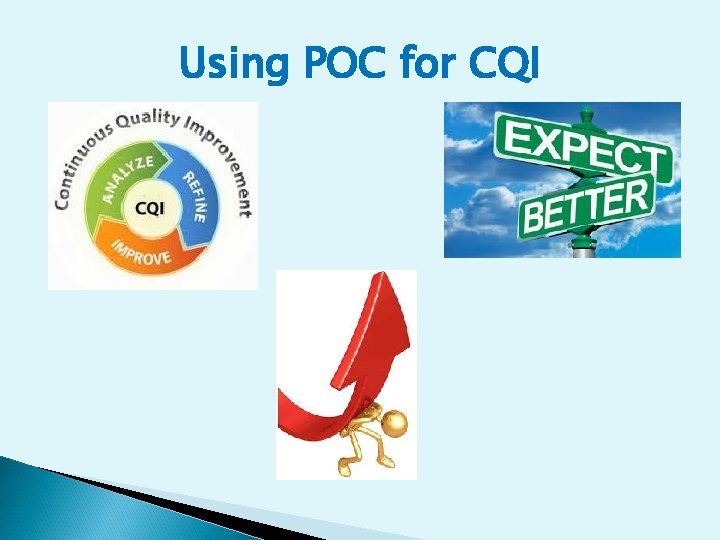 Using POC for CQI

Continuous Quality Improvement

ANALYZE

REFINE

IMPROVE

CQI

EXPECT

BETTER